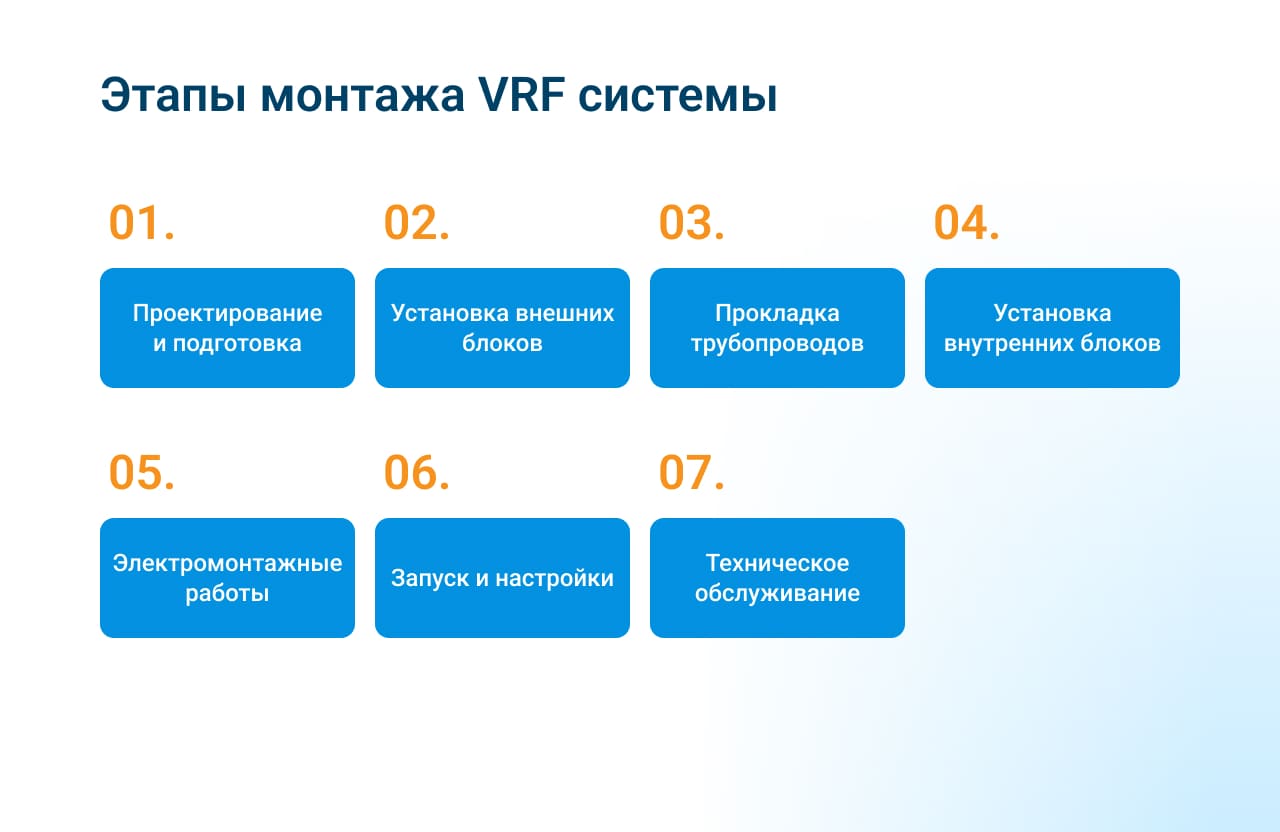 Этапы монтажа VRF системы

01.

Проектирование и подготовка

02.

Установка внешних блоков

03.

Прокладка трубопроводов

04.

Установка внутренних блоков

05.

Электромонтажные работы

06.

Запуск и настройки

07.

Техническое обслуживание